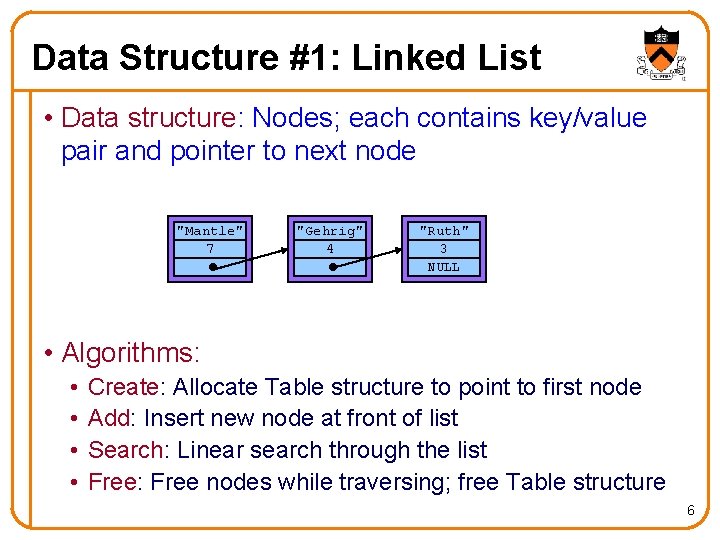 Data Structure #1: Linked List

• Data structure: Nodes; each contains key/value pair and pointer to next node

"Mantle"
7

"Gehrig"
4

"Ruth"
3
NULL

• Algorithms:
• Create: Allocate Table structure to point to first node
• Add: Insert new node at front of list
• Search: Linear search through the list
• Free: Free nodes while traversing; free Table structure

6